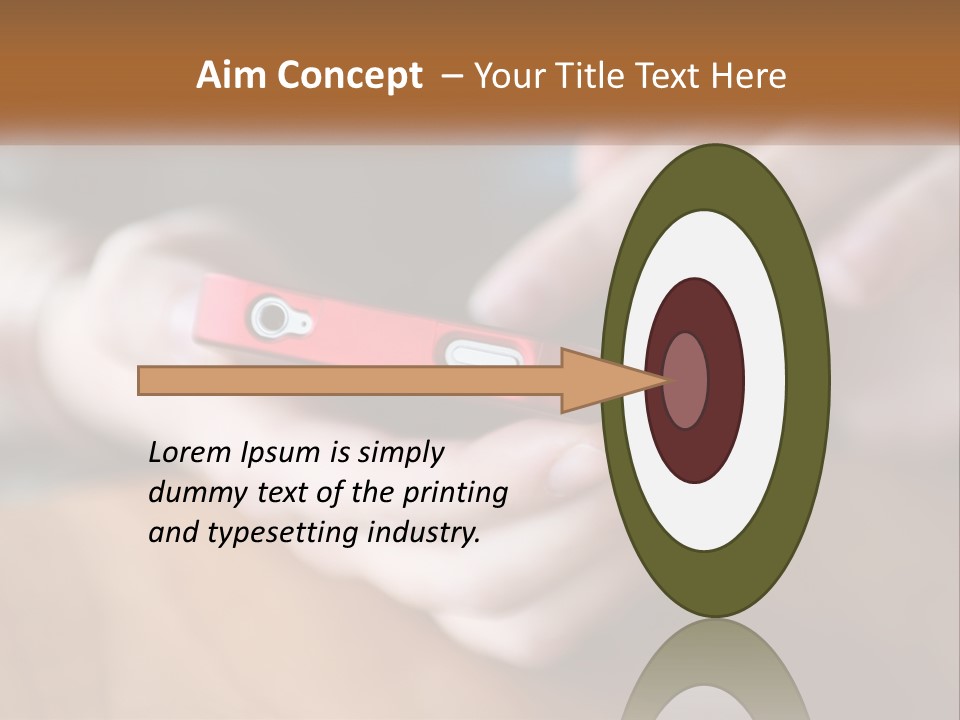 Aim Concept – Your Title Text Here

Lorem Ipsum is simply dummy text of the printing and typesetting industry.